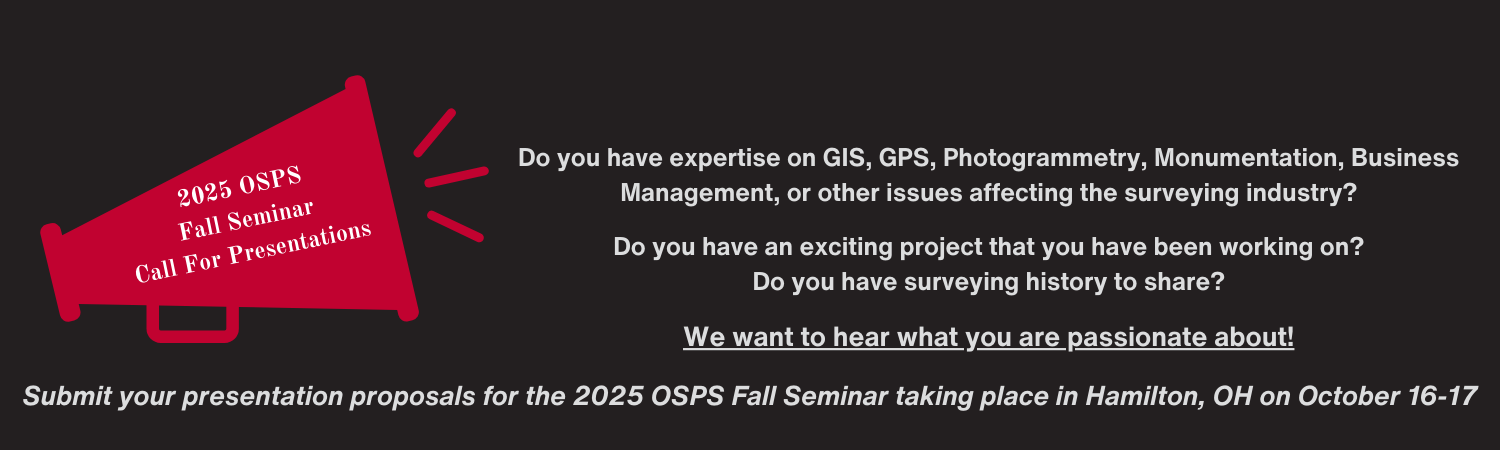 2025 OSPS
Fall Seminar
Call For Presentations

Do you have expertise on GIS, GPS, Photogrammetry, Monumentation, Business Management, or other issues affecting the surveying industry?

Do you have an exciting project that you have been working on?
Do you have surveying history to share?

We want to hear what you are passionate about!

Submit your presentation proposals for the 2025 OSPS Fall Seminar taking place in Hamilton, OH on October 16-17